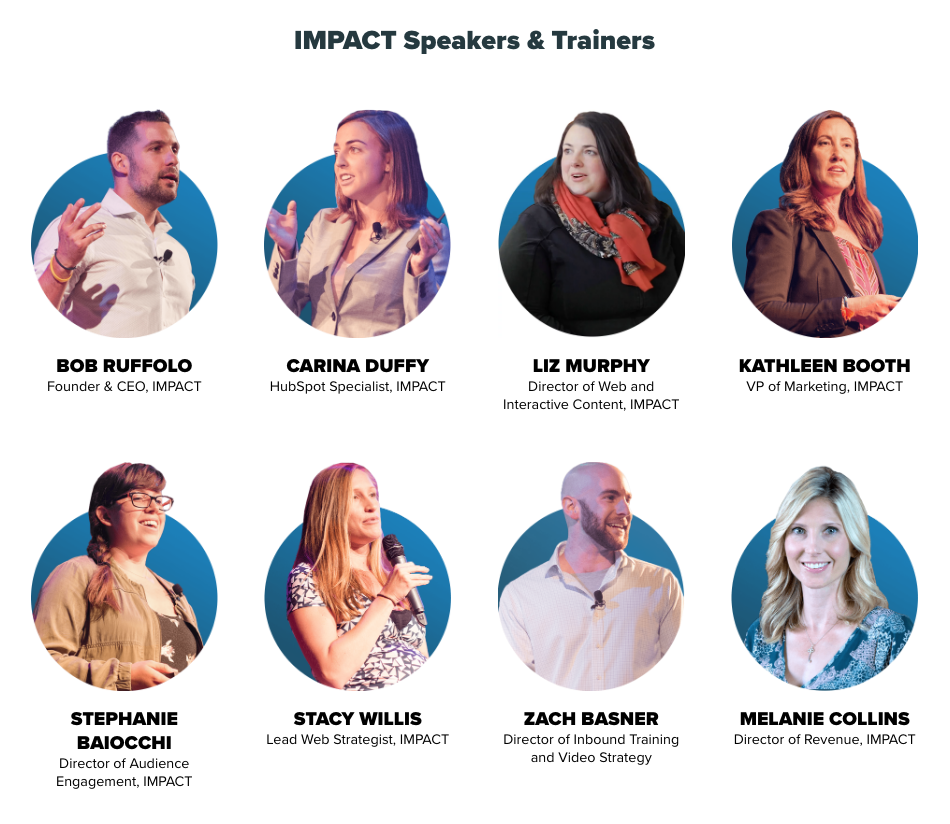 IMPACT Speakers & Trainers

BOB RUFFOLO
Founder & CEO, IMPACT

CARINA DUFFY
HubSpot Specialist, IMPACT

LIZ MURPHY
Director of Web and Interactive Content, IMPACT

KATHLEEN BOOTH
VP of Marketing, IMPACT

STEPHANIE BAIOCCHI
Director of Audience Engagement, IMPACT

STACY WILLIS
Lead Web Strategist, IMPACT

ZACH BASNER
Director of Inbound Training and Video Strategy

MELANIE COLLINS
Director of Revenue, IMPACT